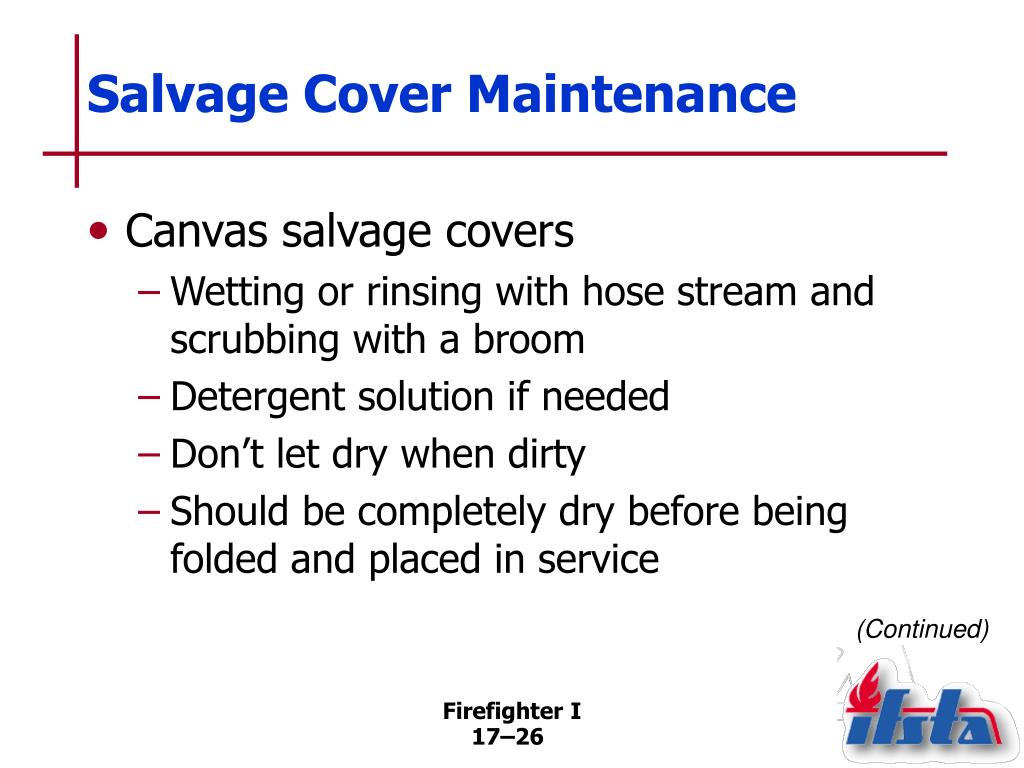 Salvage Cover Maintenance

• Canvas salvage covers
– Wetting or rinsing with hose stream and scrubbing with a broom
– Detergent solution if needed
– Don’t let dry when dirty
– Should be completely dry before being folded and placed in service

(Continued)

Firefighter I
17–26

ifsta